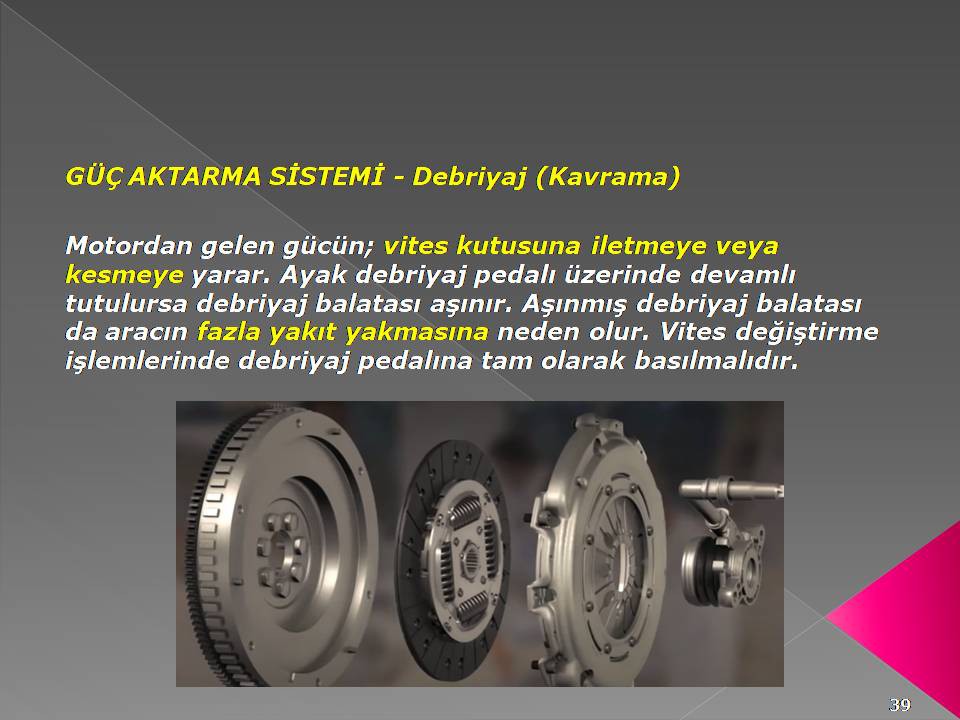 GÜÇ AKTARMA SİSTEMİ - Debriyaj (Kavrama)

Motordan gelen gücün; vites kutusuna iletmeye veya kesmeye yarar. Ayak debriyaj pedalı üzerinde devamlı tutulursa debriyaj balatası aşınır. Aşınmış debriyaj balatası da aracın fazla yakıt yakmasına neden olur. Vites değiştirme işlemlerinde debriyaj pedalına tam olarak basılmalıdır.

39